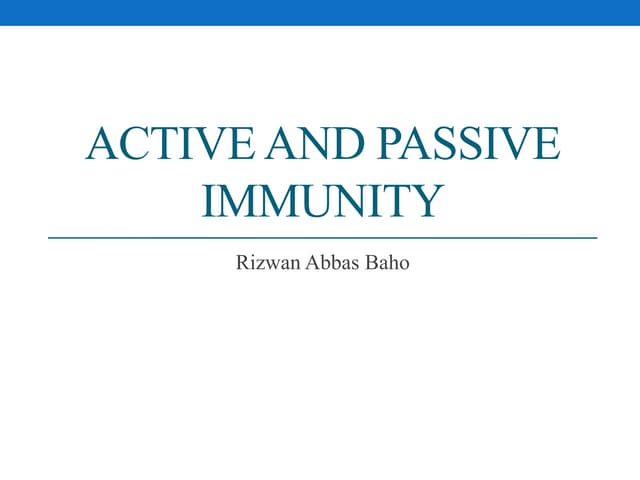 ACTIVE AND PASSIVE IMMUNITY

Rizwan Abbas Baho